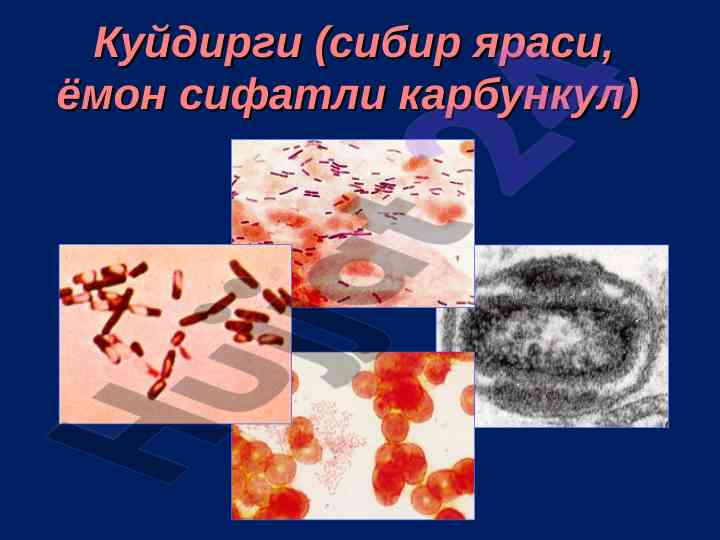 Куйдирги (сибир яраси, ёмон сифатли карбункул)

Hujjat24